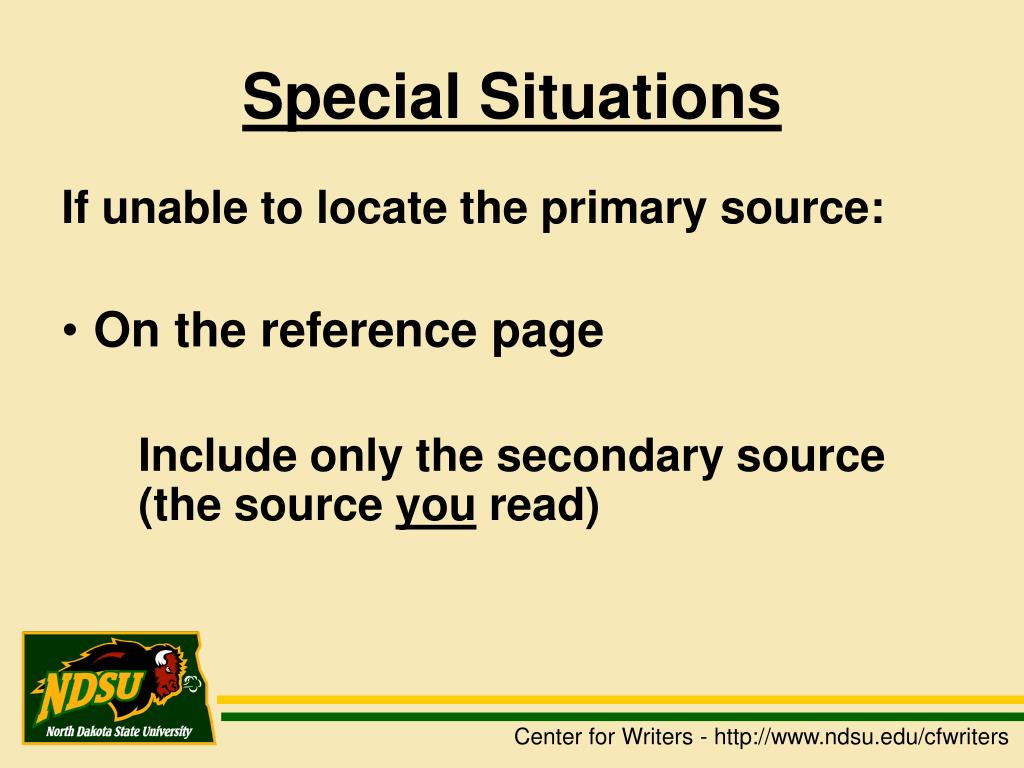 Special Situations

If unable to locate the primary source:

• On the reference page

Include only the secondary source (the source you read)

NDSU
North Dakota State University

Center for Writers - http://www.ndsu.edu/cfwriters